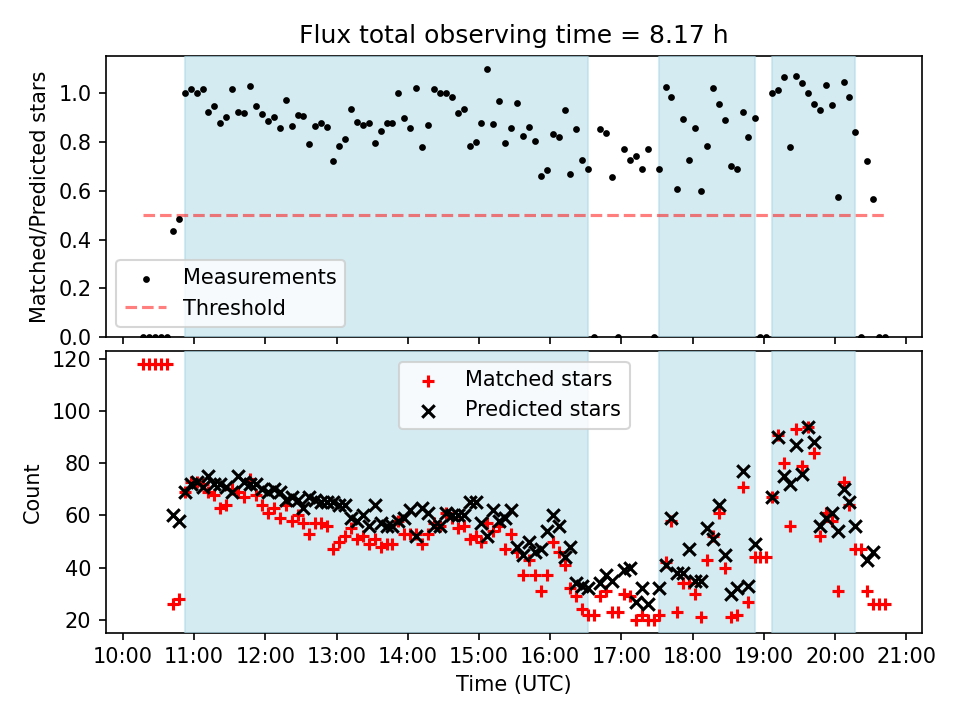 Flux total observing time = 8.17 h

Matched/Predicted stars

1.0
0.8
0.6
0.4
0.2
0.0

Measurements
Threshold

Count

120
100
80
60
40
20

Matched stars
Predicted stars

10:00 11:00 12:00 13:00 14:00 15:00 16:00 17:00 18:00 19:00 20:00 21:00

Time (UTC)